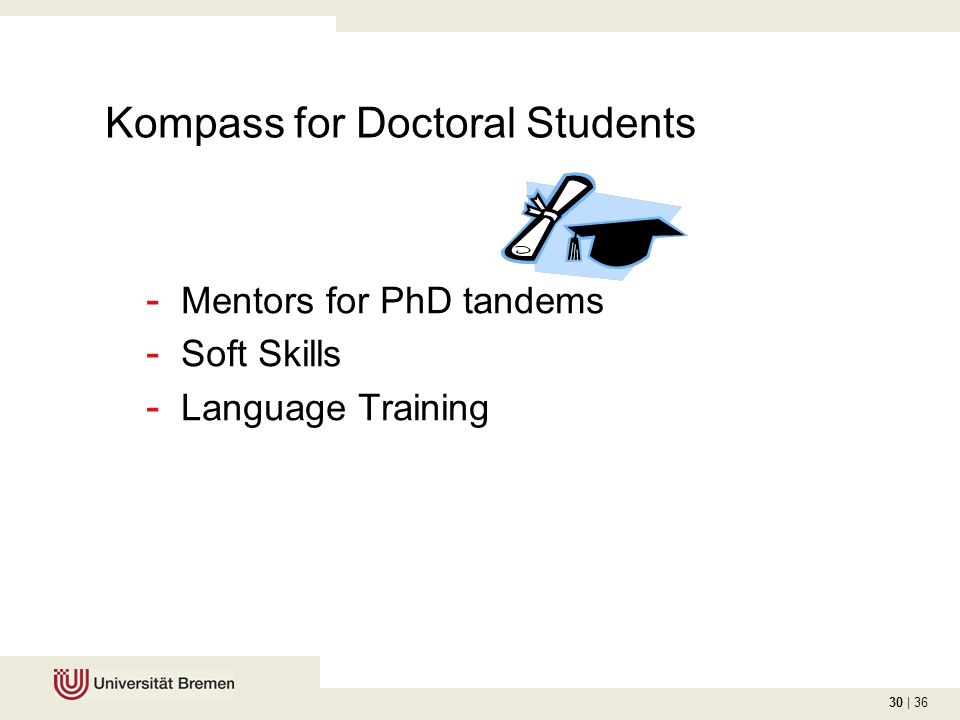 Kompass for Doctoral Students

- Mentors for PhD tandems
- Soft Skills
- Language Training

Universität Bremen

30 | 36